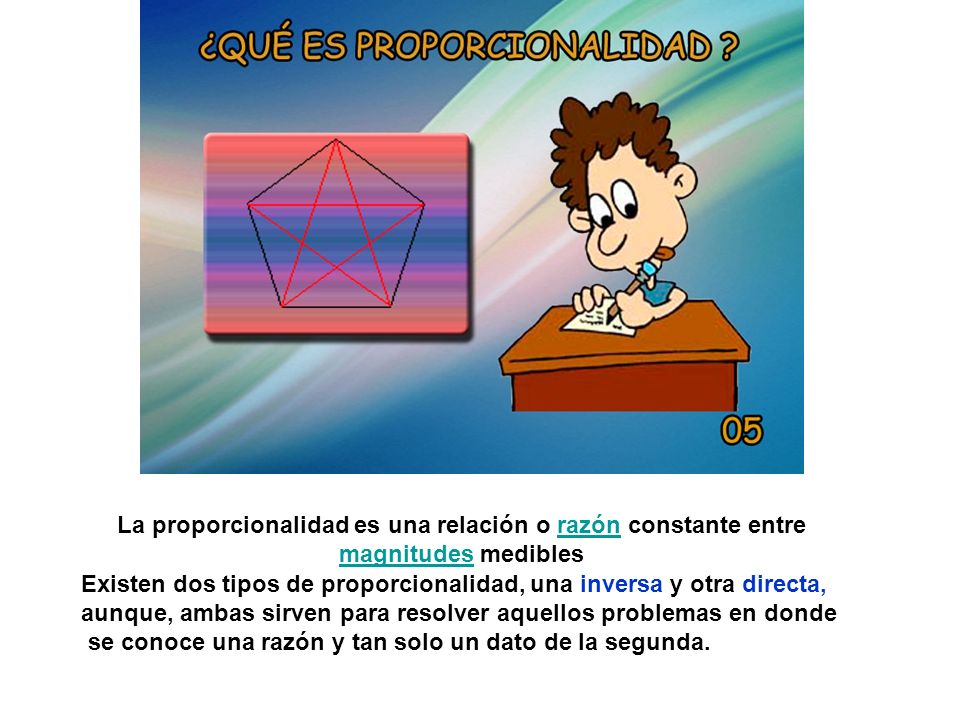 ¿QUÉ ES PROPORCIONALIDAD ?

05

La proporcionalidad es una relación o razón constante entre magnitudes medibles
Existen dos tipos de proporcionalidad, una inversa y otra directa, aunque, ambas sirven para resolver aquellos problemas en donde se conoce una razón y tan solo un dato de la segunda.